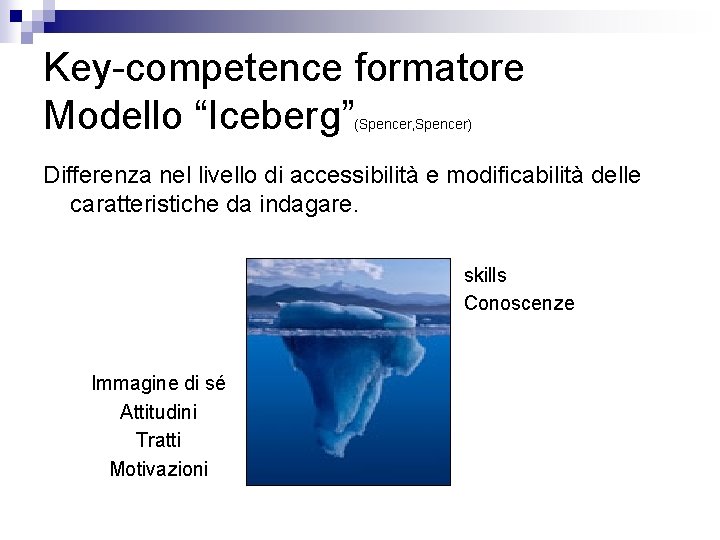 Key-competence formatore
Modello “Iceberg”(Spencer,Spencer)

Differenza nel livello di accessibilità e modificabilità delle caratteristiche da indagare.

skills
Conoscenze

Immagine di sé
Attitudini
Tratti
Motivazioni